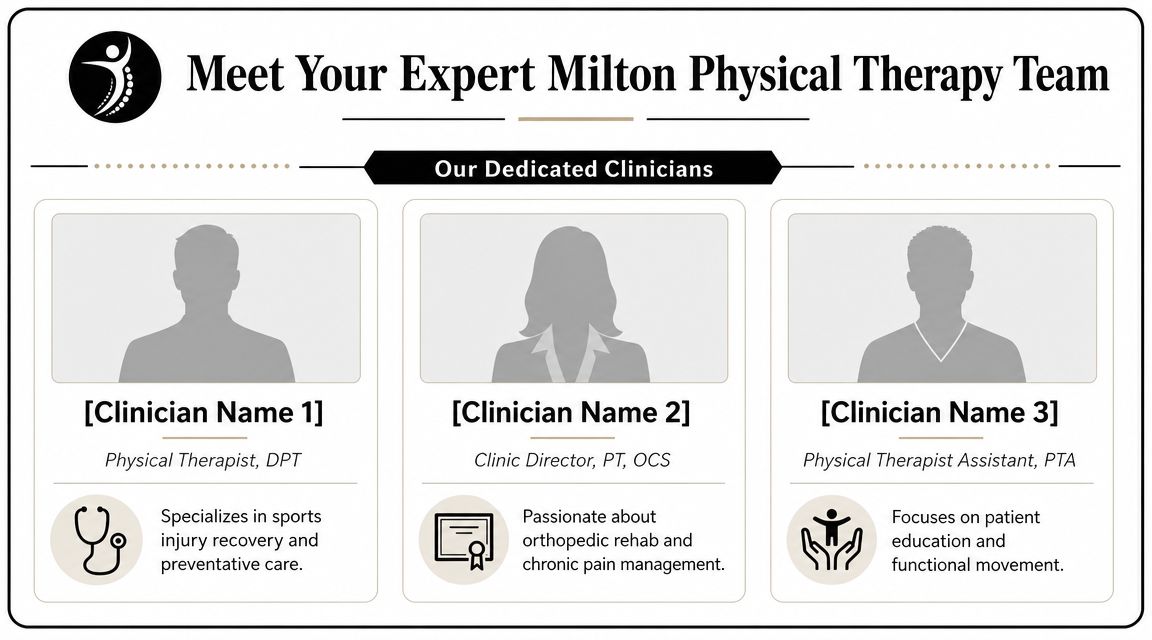 Meet Your Expert Milton Physical Therapy Team

Our Dedicated Clinicians

[Clinician Name 1]

Physical Therapist, DPT

Specializes in sports injury recovery and preventative care.

[Clinician Name 2]

Clinic Director, PT, OCS

Passionate about orthopedic rehab and chronic pain management.

[Clinician Name 3]

Physical Therapist Assistant, PTA

Focuses on patient education and functional movement.